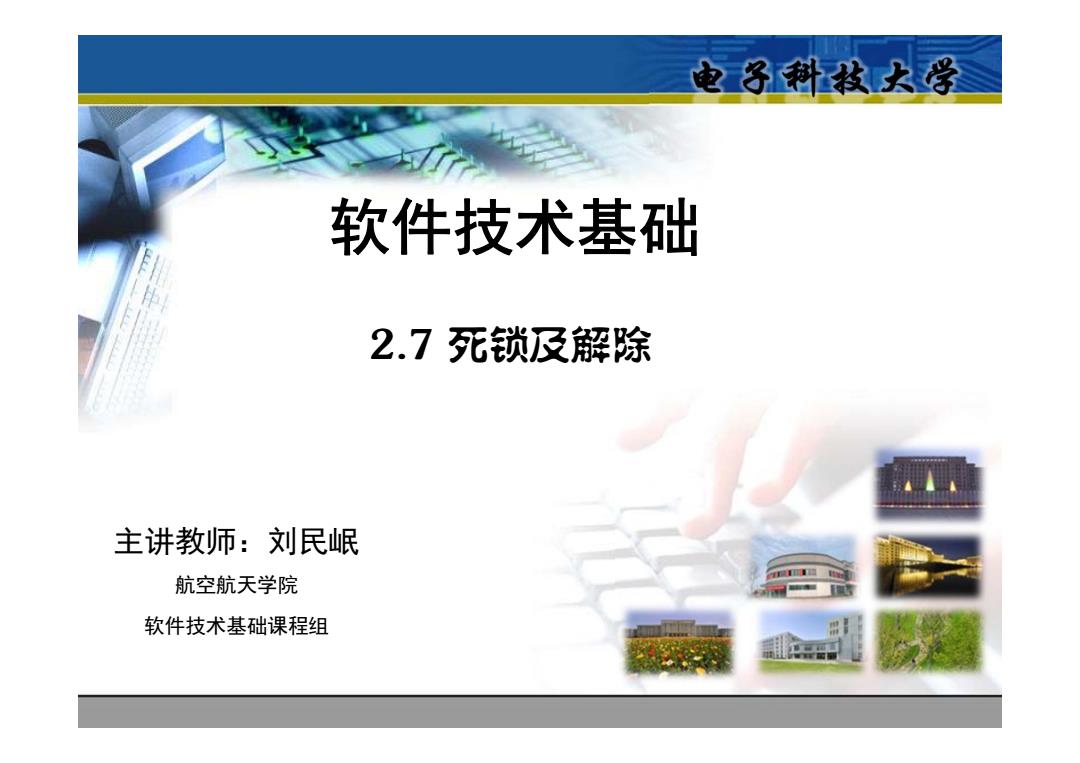 电子科技大学

软件技术基础

2.7 死锁及解除

主讲教师：刘民岷

航空航天学院

软件技术基础课程组